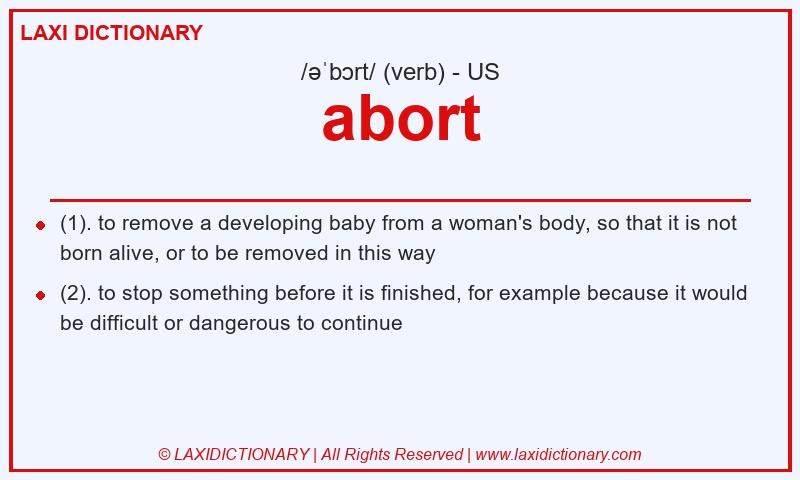 LAXI DICTIONARY

/əˈbɔrt/ (verb) - US

abort

(1). to remove a developing baby from a woman's body, so that it is not born alive, or to be removed in this way

(2). to stop something before it is finished, for example because it would be difficult or dangerous to continue

© LAXIDICTIONARY | All Rights Reserved | www.laxidictionary.com